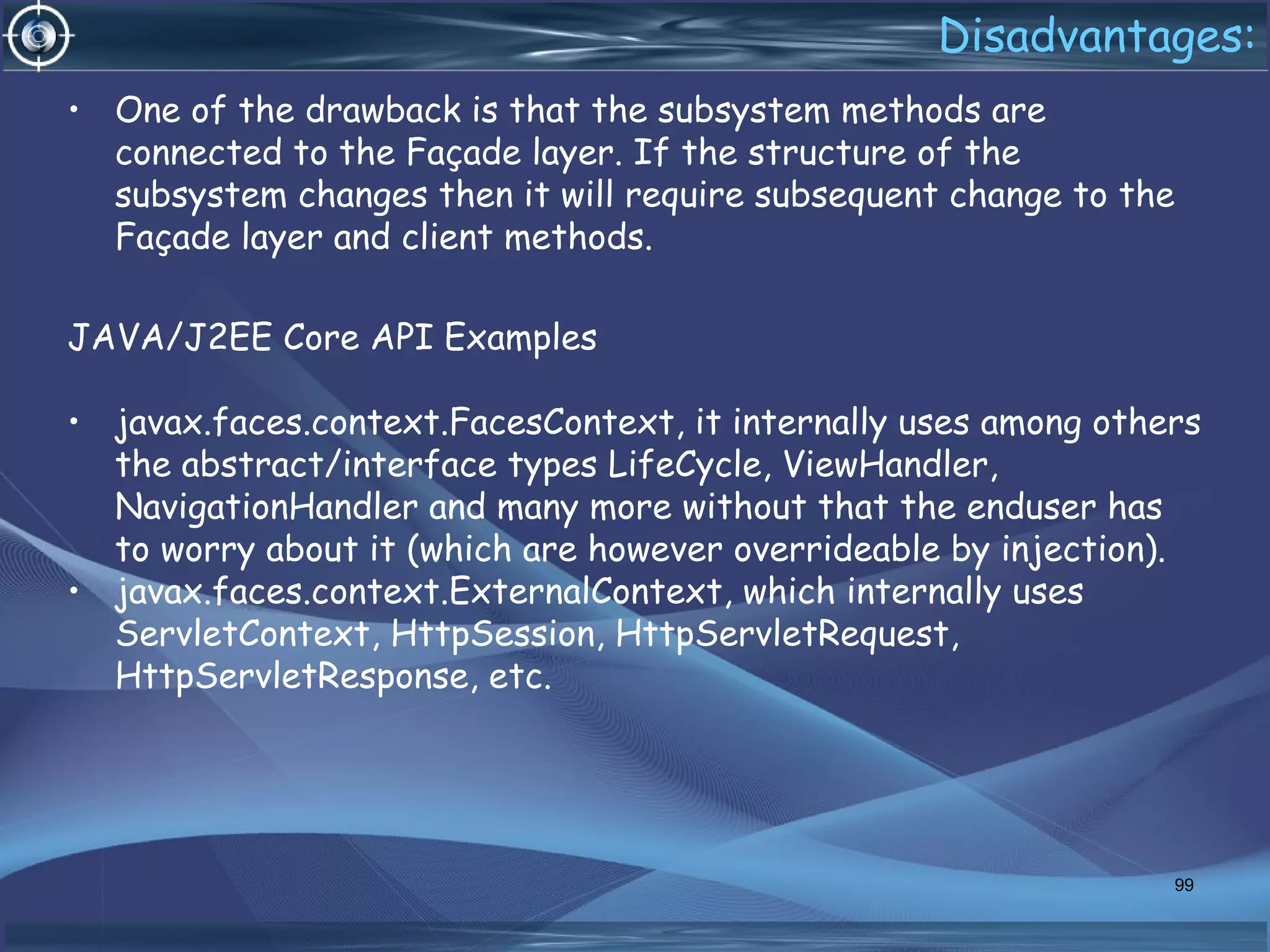 Disadvantages:

• One of the drawback is that the subsystem methods are connected to the Façade layer. If the structure of the subsystem changes then it will require subsequent change to the Façade layer and client methods.

JAVA/J2EE Core API Examples

• javax.faces.context.FacesContext, it internally uses among others the abstract/interface types LifeCycle, ViewHandler, NavigationHandler and many more without that the enduser has to worry about it (which are however overrideable by injection).
• javax.faces.context.ExternalContext, which internally uses ServletContext, HttpSession, HttpServletRequest, HttpServletResponse, etc.

99